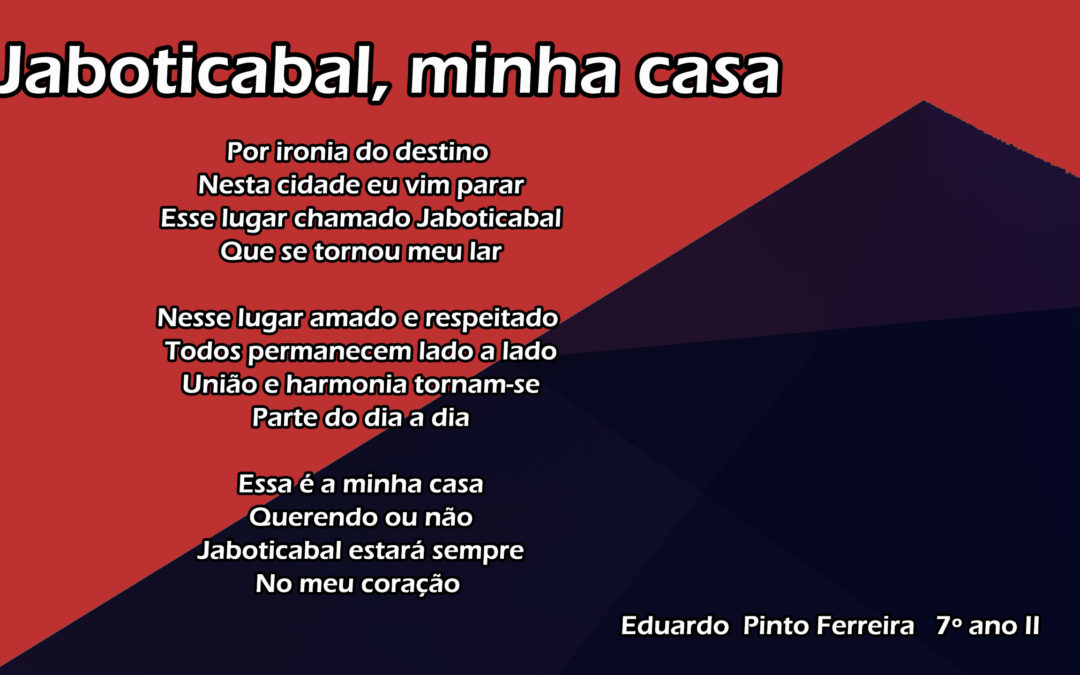 Jaboticabal, minha casa

Por ironia do destino
Nesta cidade eu vim parar
Esse lugar chamado Jaboticabal
Que se tornou meu lar

Nesse lugar amado e respeitado
Todos permanecem lado a lado
União e harmonia tornam-se
Parte do dia a dia

Essa é a minha casa
Querendo ou não
Jaboticabal estará sempre
No meu coração

Eduardo Pinto Ferreira 7º ano II